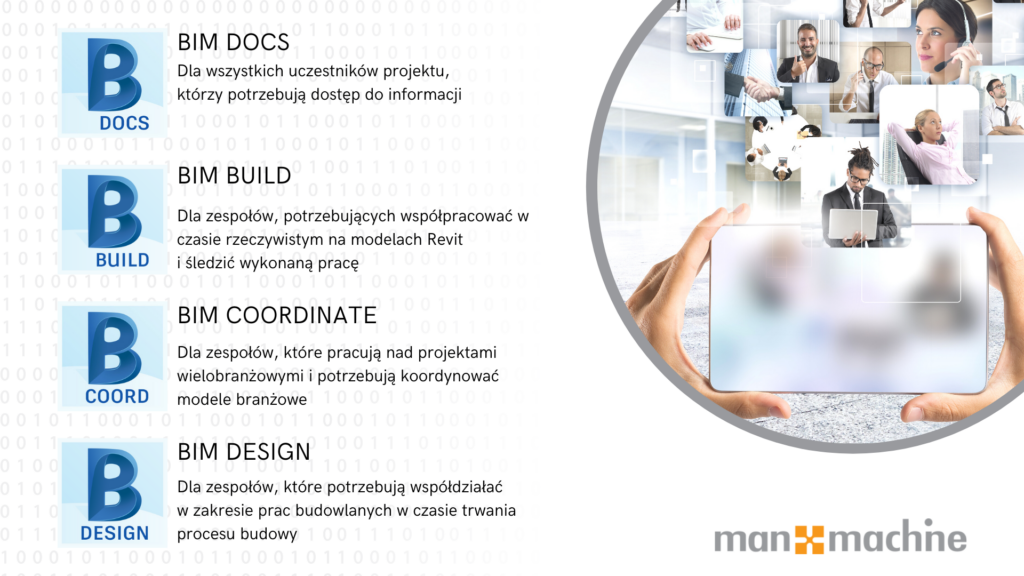 B
DOCS
BIM DOCS
Dla wszystkich uczestników projektu, którzy potrzebują dostęp do informacji

B
BUILD
BIM BUILD
Dla zespołów, potrzebujących współpracować w czasie rzeczywistym na modelach Revit i śledzić wykonaną pracę

B
COORD
BIM COORDINATE
Dla zespołów, które pracują nad projektami wielobranżowymi i potrzebują koordynować modele branżowe

B
DESIGN
BIM DESIGN
Dla zespołów, które potrzebują współdziałać w zakresie prac budowlanych w czasie trwania procesu budowy

man machine